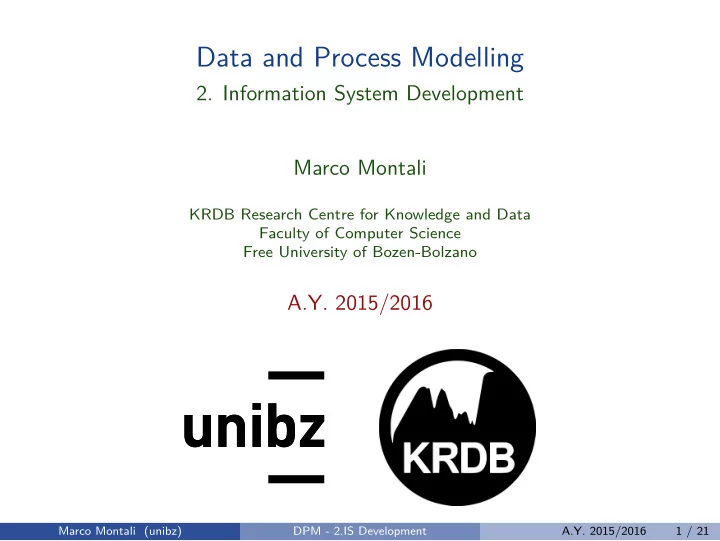 Data and Process Modelling
2. Information System Development

Marco Montali

KRDB Research Centre for Knowledge and Data
Faculty of Computer Science
Free University of Bozen-Bolzano

A.Y. 2015/2016

unibz

KRDB

Marco Montali (unibz) DPM - 2.IS Development A.Y. 2015/2016 1 / 21